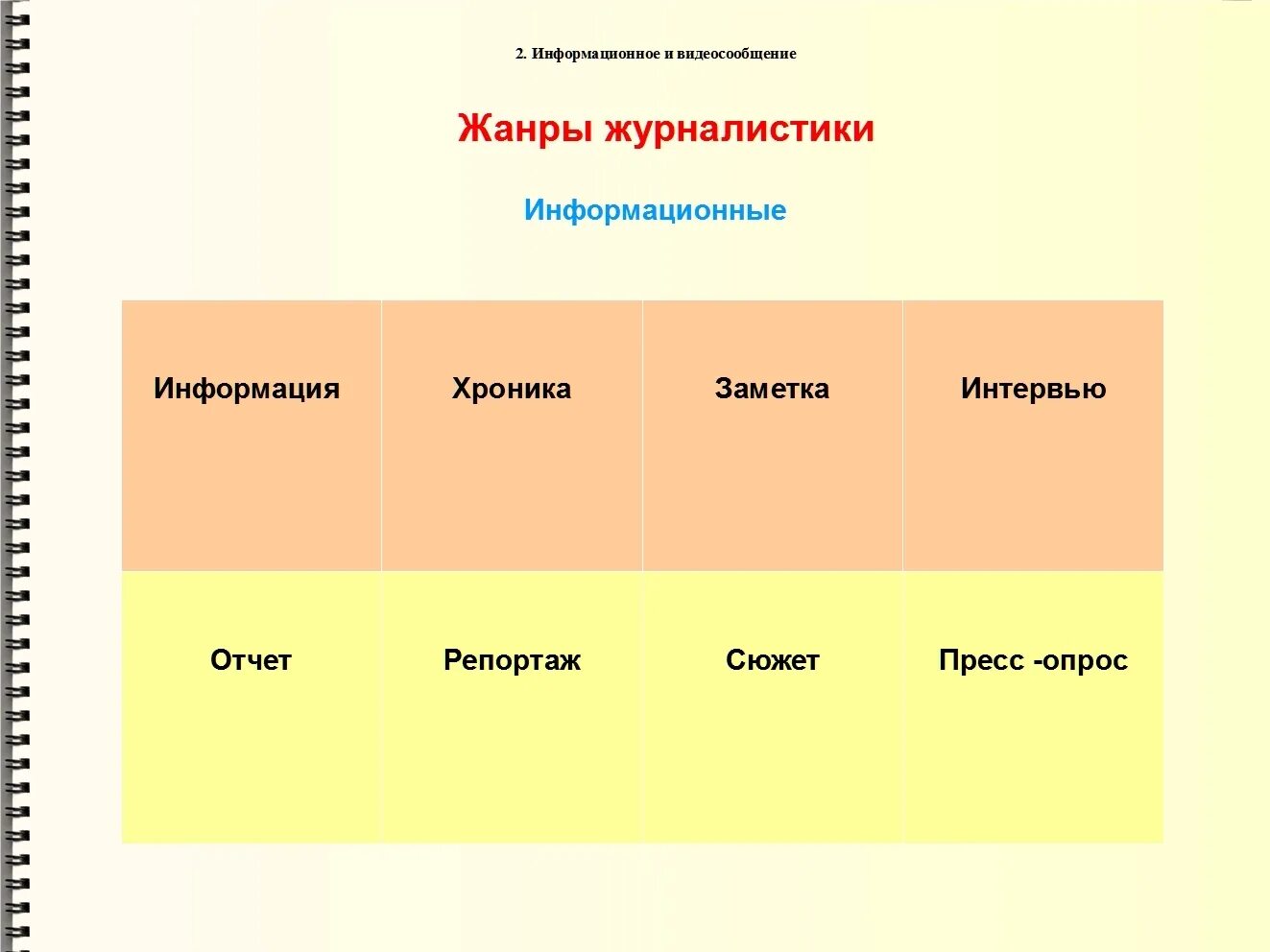 2. Информационное и видеосообщение

Жанры журналистики

Информационные

| Информация | Хроника | Заметка | Интервью |
|---|---|---|---|
| Отчет | Репортаж | Сюжет | Пресс -опрос |